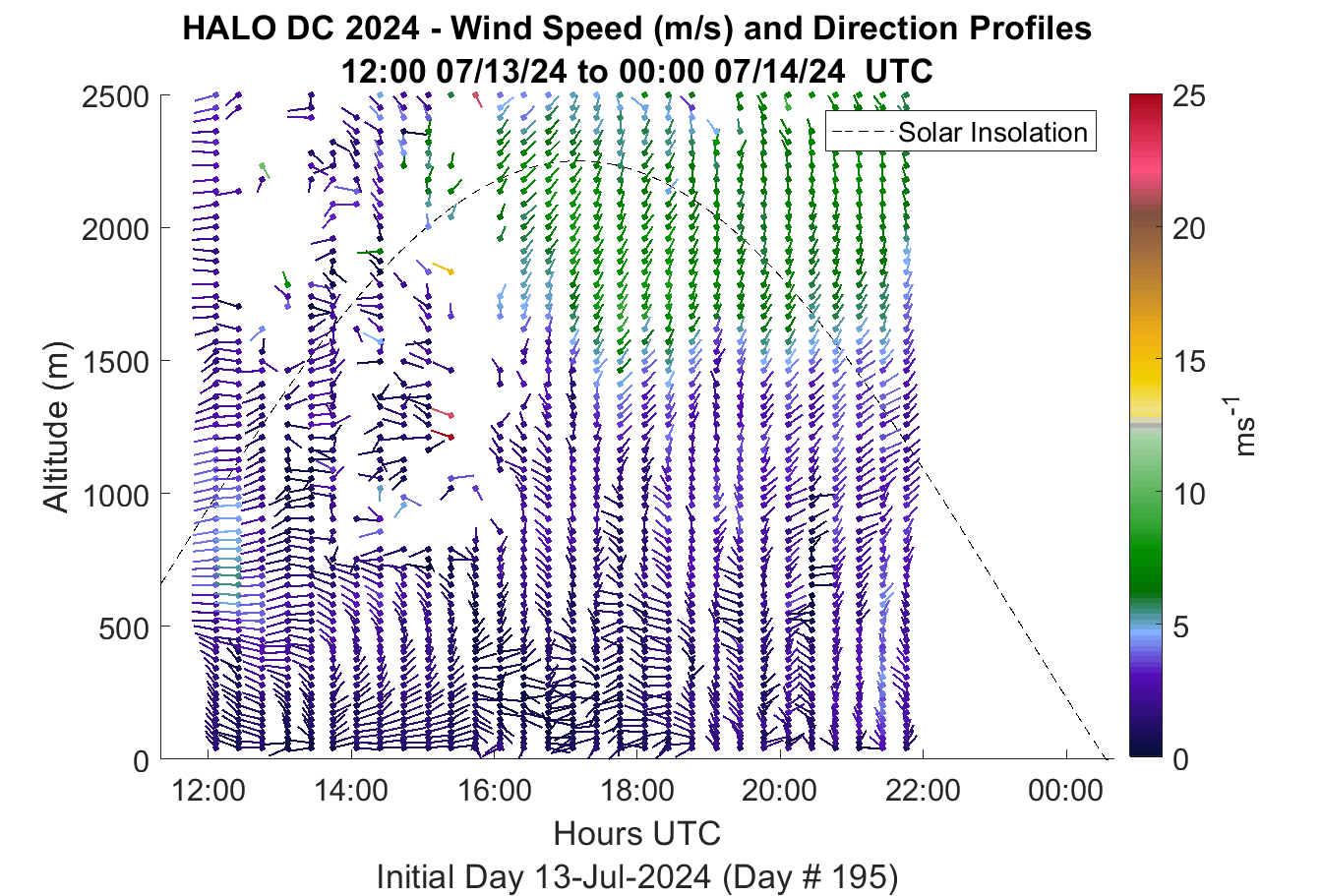 HALO DC 2024 - Wind Speed (m/s) and Direction Profiles
12:00 07/13/24 to 00:00 07/14/24 UTC

Solar Insolation

Altitude (m)

2500
2000
1500
1000
500
0

12:00
14:00
16:00
18:00
20:00
22:00
00:00

Hours UTC

Initial Day 13-Jul-2024 (Day # 195)

25
20
15
10
5
0

$ms^{-1}$